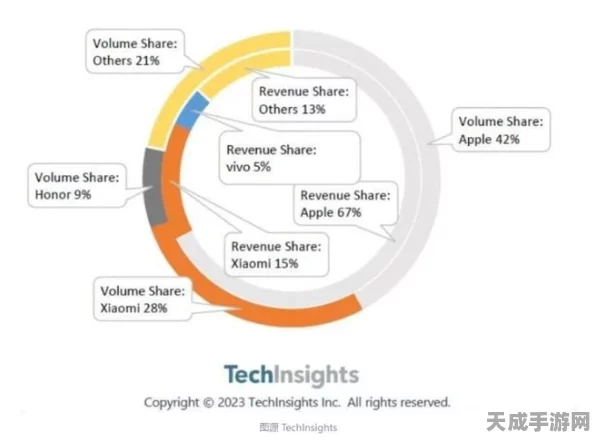 Volume Share: Others 21%

Revenue Share: Others 13%

Volume Share: Apple 42%

Revenue Share: vivo 5%

Volume Share: Honor 9%

Revenue Share: Apple 67%

Revenue Share: Xiaomi 15%

Volume Share: Xiaomi 28%

TechInsights

Copyright © 2023 TechInsights Inc. All rights reserved.

图源 TechInsights

天成手游网